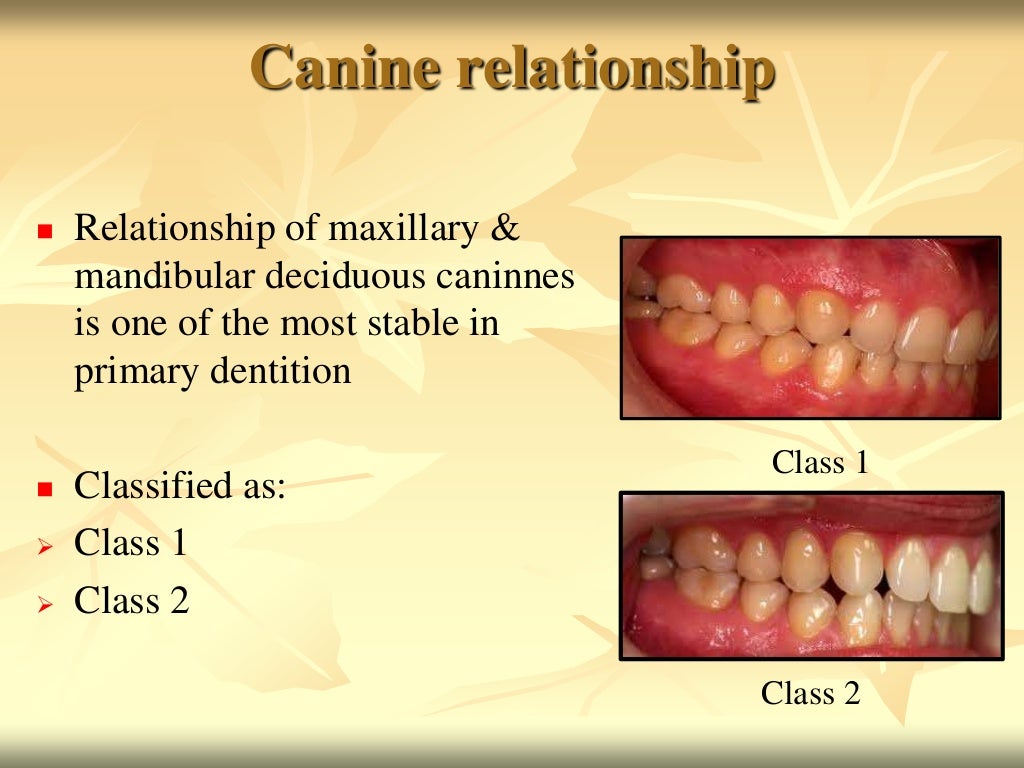 Canine relationship

Relationship of maxillary & mandibular deciduous caninnes is one of the most stable in primary dentition

Classified as:
Class 1
Class 2

Class 1

Class 2